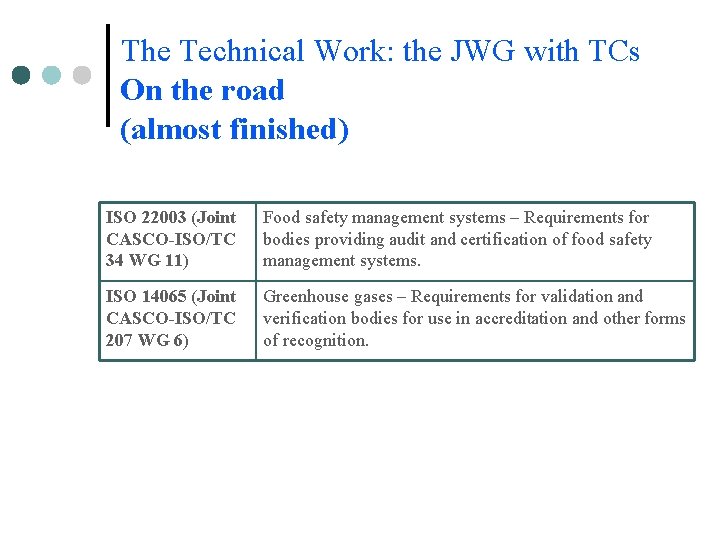 The Technical Work: the JWG with TCs
On the road
(almost finished)

| ISO 22003 (Joint CASCO-ISO/TC 34 WG 11) | Food safety management systems – Requirements for bodies providing audit and certification of food safety management systems. |
|---|---|
| ISO 14065 (Joint CASCO-ISO/TC 207 WG 6) | Greenhouse gases – Requirements for validation and verification bodies for use in accreditation and other forms of recognition. |